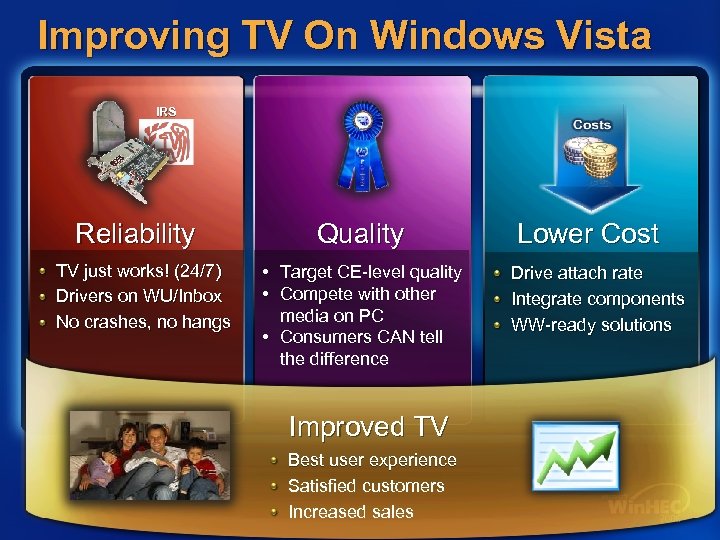 Improving TV On Windows Vista

IRS

Reliability
- TV just works! (24/7)
- Drivers on WU/Inbox
- No crashes, no hangs

Quality
- Target CE-level quality
- Compete with other media on PC
- Consumers CAN tell the difference

Costs

Lower Cost
- Drive attach rate
- Integrate components
- WW-ready solutions

Improved TV
- Best user experience
- Satisfied customers
- Increased sales

WinHEC